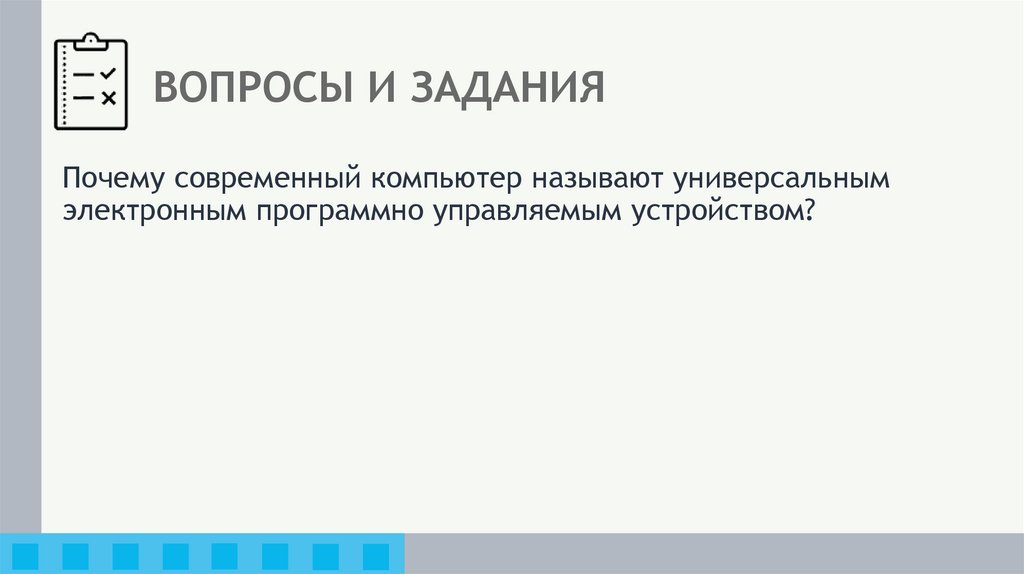 ВОПРОСЫ И ЗАДАНИЯ

Почему современный компьютер называют универсальным электронным программно управляемым устройством?